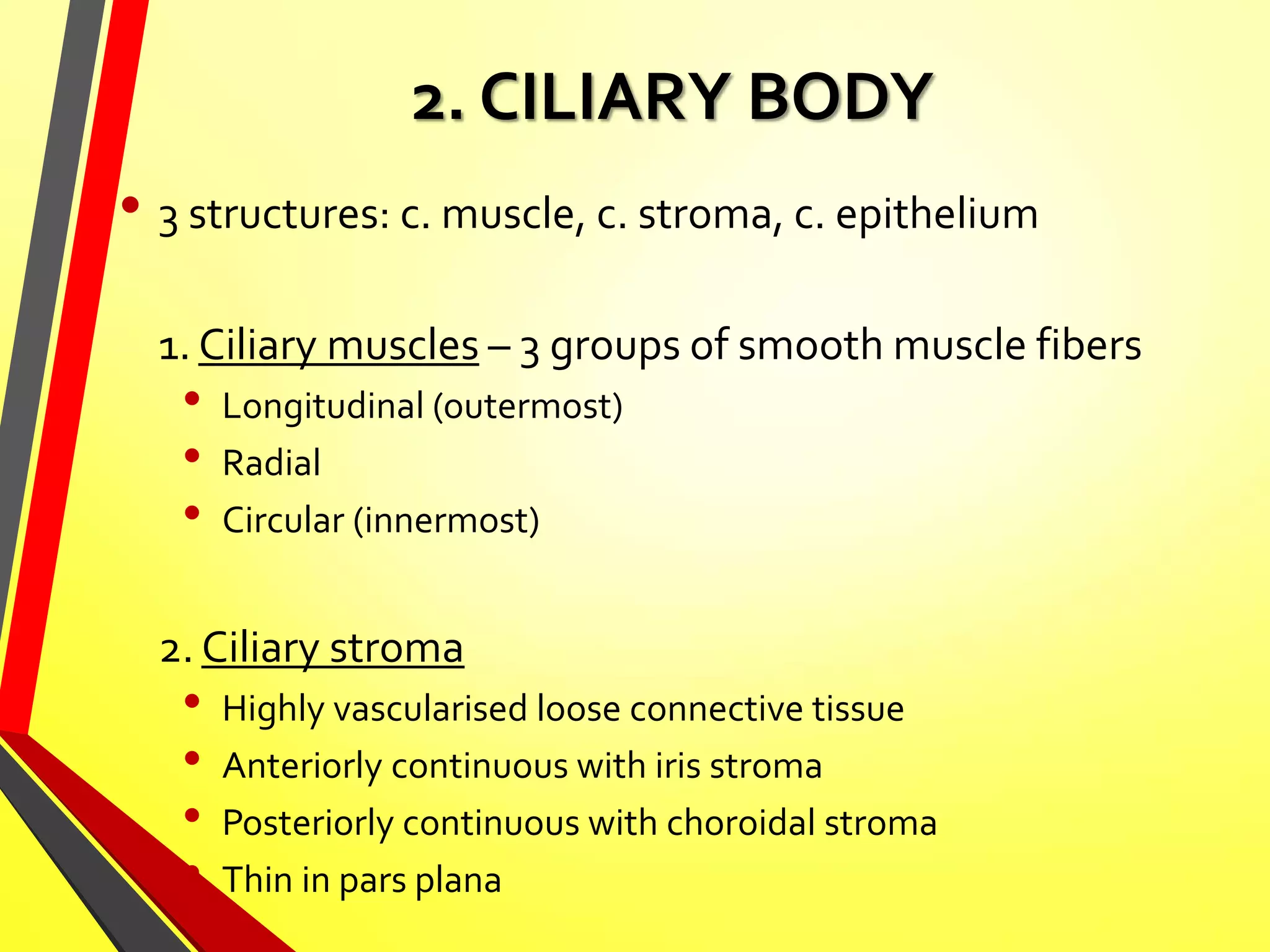 2. CILIARY BODY

• 3 structures: c. muscle, c. stroma, c. epithelium

1. Ciliary muscles – 3 groups of smooth muscle fibers

• Longitudinal (outermost)
• Radial
• Circular (innermost)

2. Ciliary stroma

• Highly vascularised loose connective tissue
• Anteriorly continuous with iris stroma
• Posteriorly continuous with choroidal stroma
• Thin in pars plana